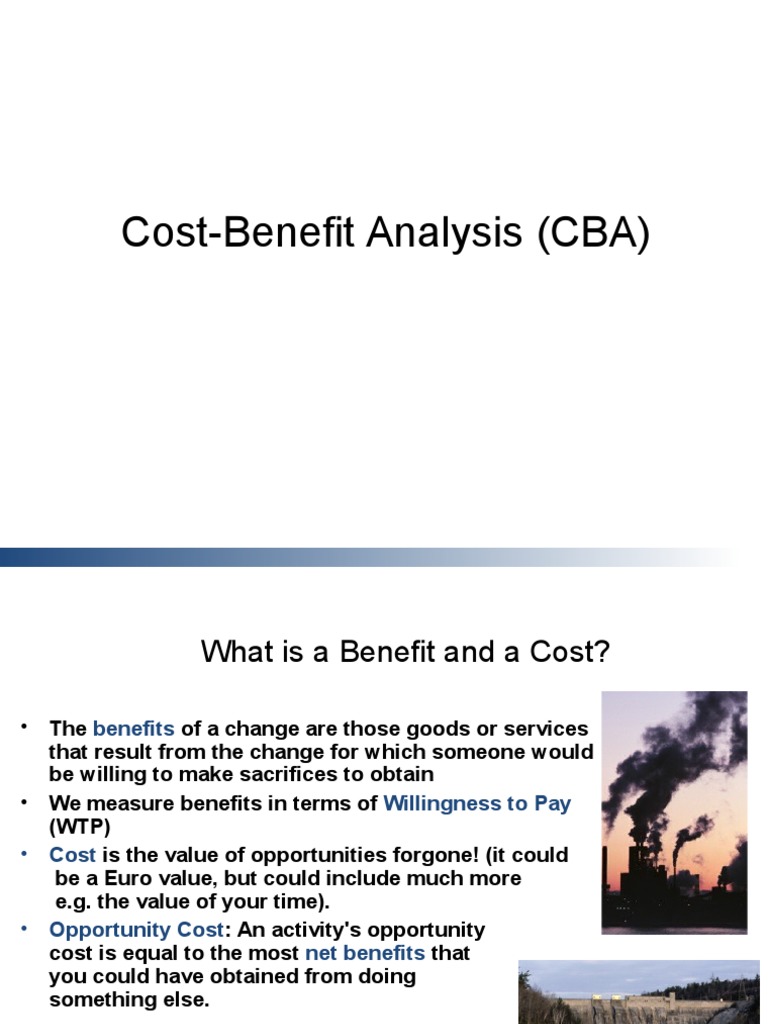 Cost-Benefit Analysis (CBA)

What is a Benefit and a Cost?

• The benefits of a change are those goods or services that result from the change for which someone would be willing to make sacrifices to obtain

• We measure benefits in terms of Willingness to Pay (WTP)

• Cost is the value of opportunities forgone! (it could be a Euro value, but could include much more e.g. the value of your time).

• Opportunity Cost: An activity's opportunity cost is equal to the most net benefits that you could have obtained from doing something else.